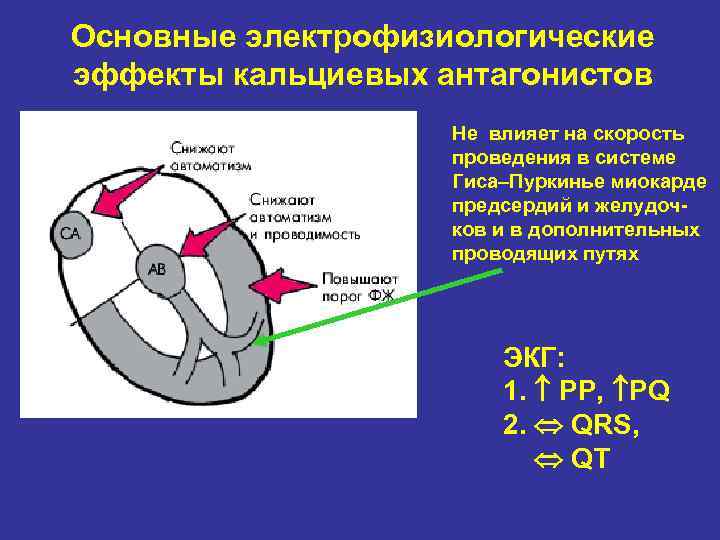 Основные электрофизиологические эффекты кальциевых антагонистов

Снижают автоматизм

Снижают автоматизм и проводимость

СА

АВ

Повышают порог ФЖ

Не влияет на скорость проведения в системе Гиса–Пуркинье миокарде предсердий и желудочков и в дополнительных проводящих путях

ЭКГ:
1. ↑ PP, ↑PQ
2. ⇔ QRS,
⇔ QT